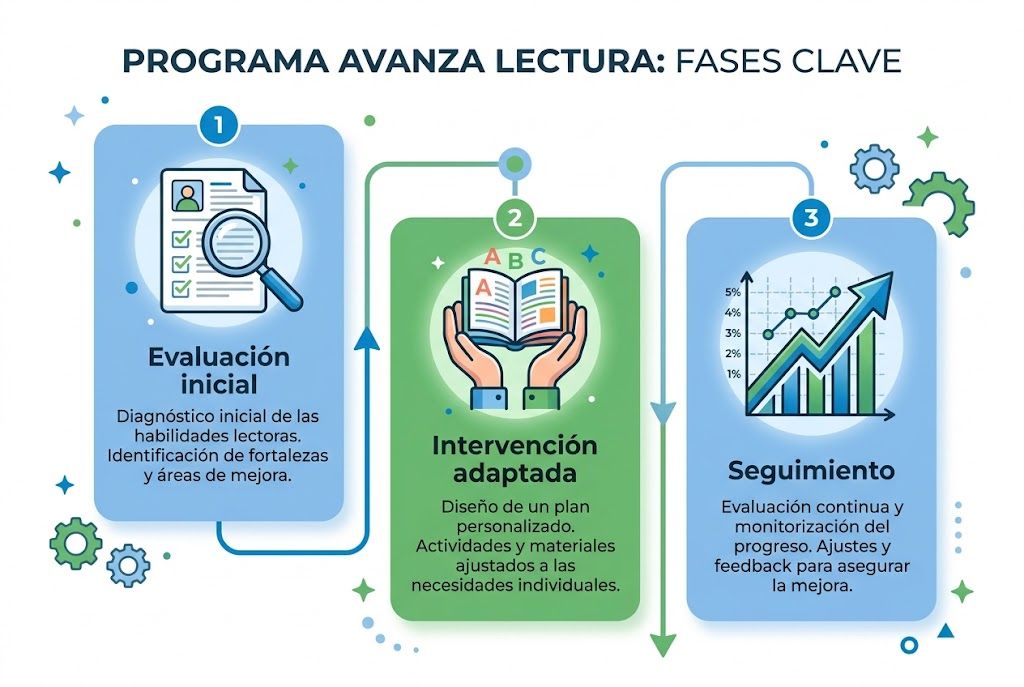 PROGRAMA AVANZA LECTURA: FASES CLAVE

1

Evaluación inicial

Diagnóstico inicial de las habilidades lectoras. Identificación de fortalezas y áreas de mejora.

2

A B C

A

Intervención adaptada

Diseño de un plan personalizado. Actividades y materiales ajustados a las necesidades individuales.

3

5%
4%
3%
2%
1%

Seguimiento

Evaluación continua y monitorización del progreso. Ajustes y feedback para asegurar la mejora.